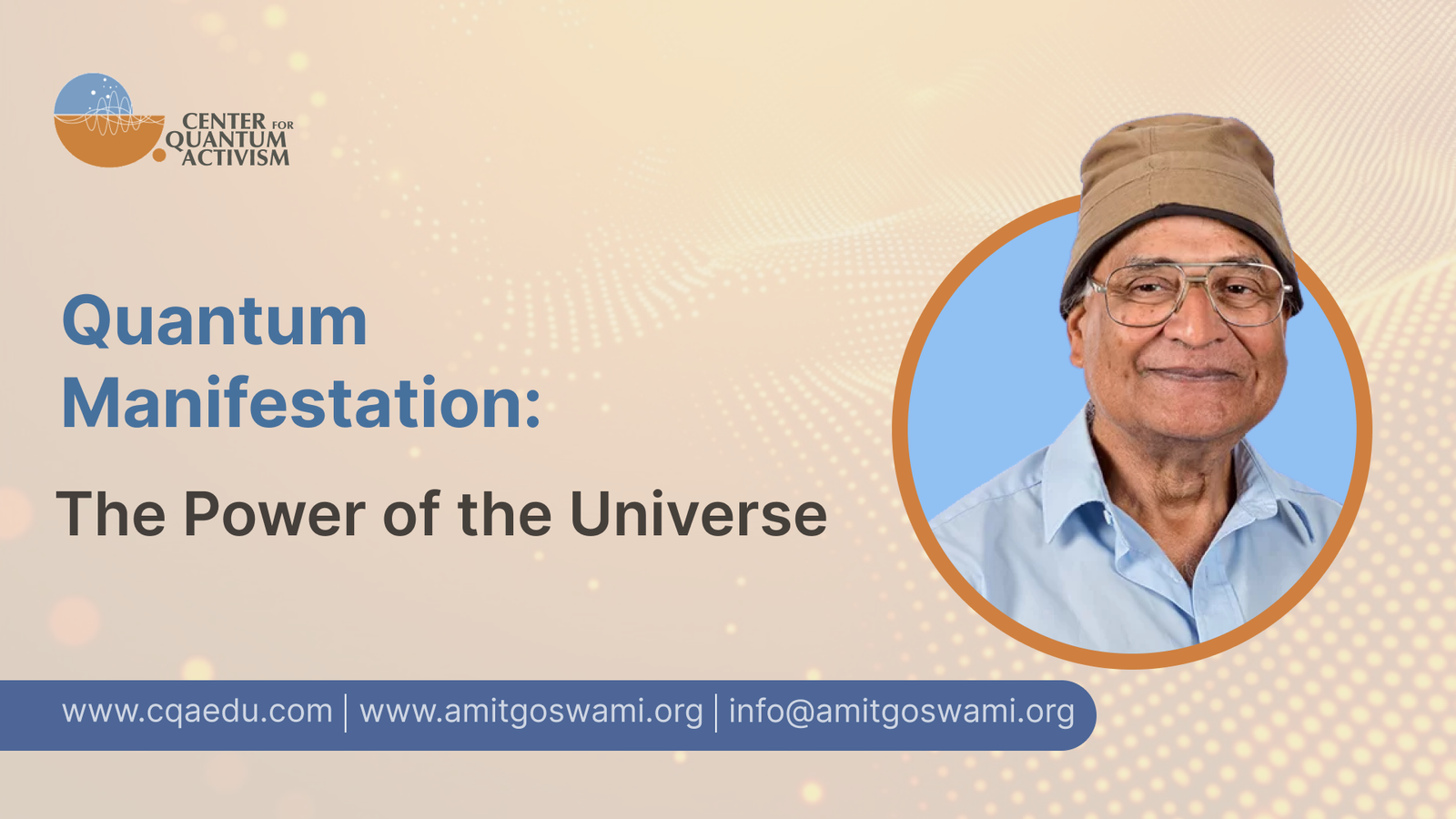 CENTER FOR QUANTUM ACTIVISM

Quantum Manifestation:

The Power of the Universe

www.cqaedu.com | www.amitgoswami.org | info@amitgoswami.org